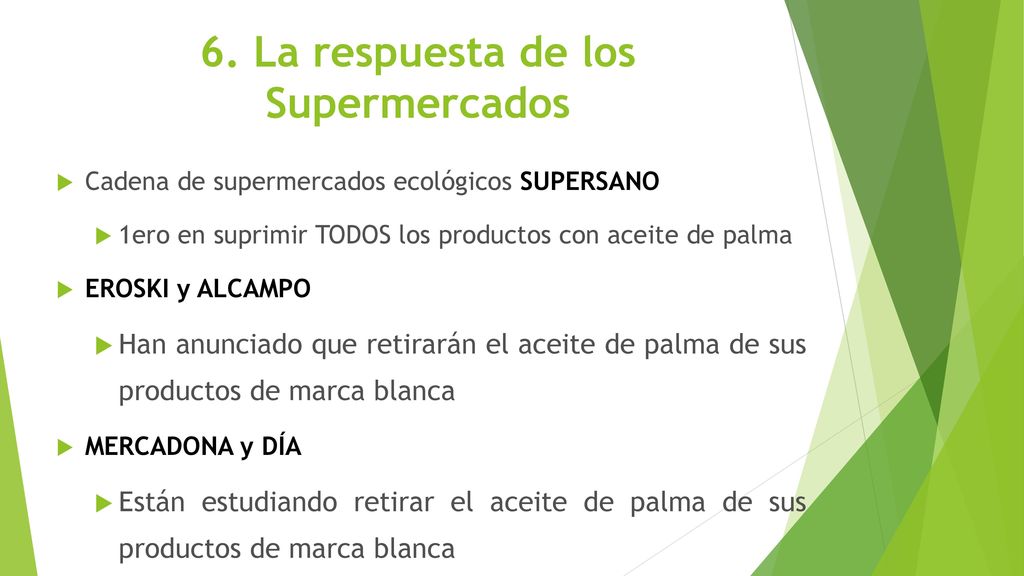 6. La respuesta de los Supermercados

Cadena de supermercados ecológicos SUPERSANO

1ero en suprimir TODOS los productos con aceite de palma

EROSKI y ALCAMPO

Han anunciado que retirarán el aceite de palma de sus productos de marca blanca

MERCADONA y DÍA

Están estudiando retirar el aceite de palma de sus productos de marca blanca